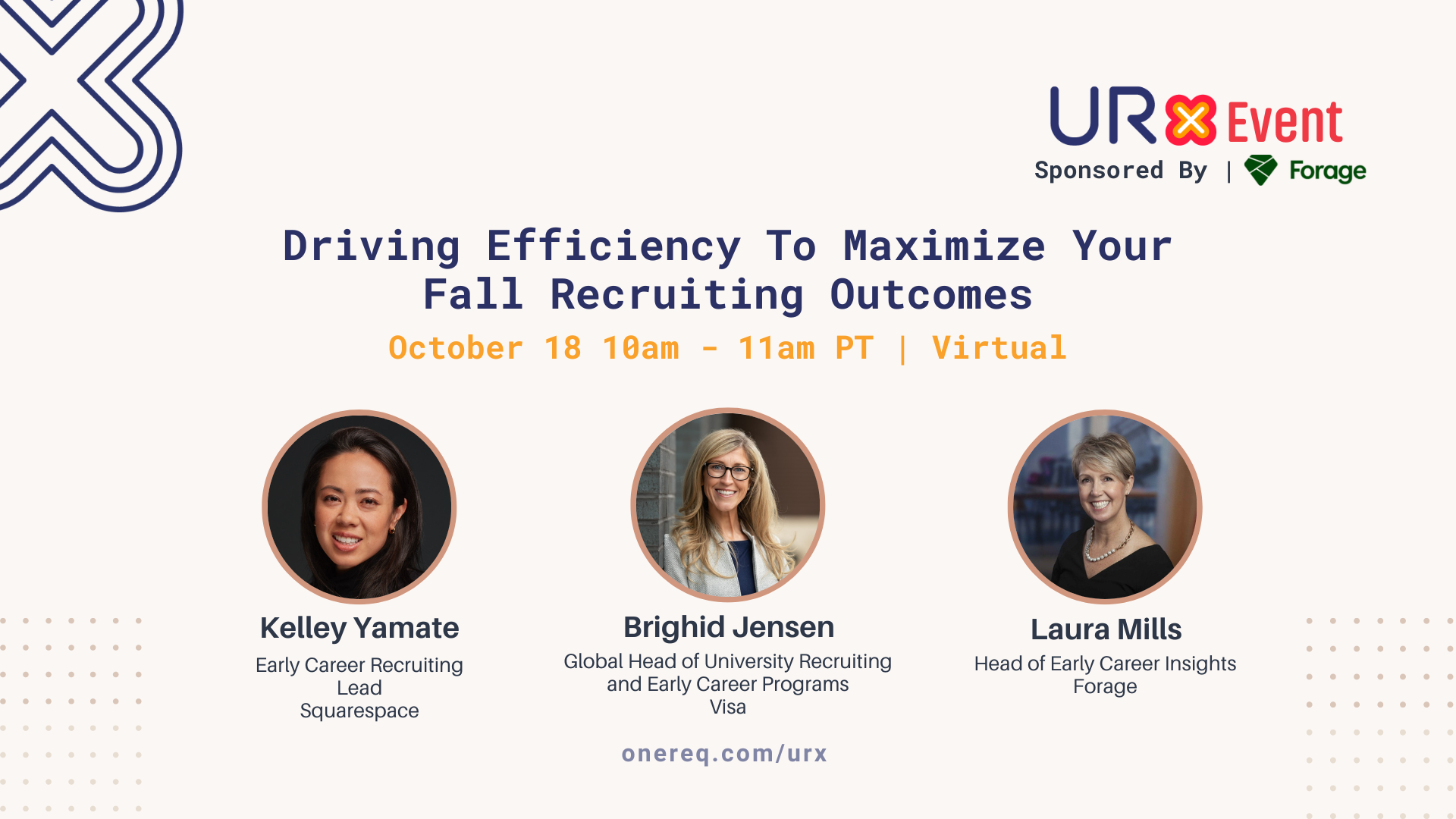 URX Event
Sponsored By | Forage

Driving Efficiency To Maximize Your Fall Recruiting Outcomes

October 18 10am - 11am PT | Virtual

Kelley Yamate
Early Career Recruiting Lead
Squarespace

Brighid Jensen
Global Head of University Recruiting and Early Career Programs
Visa

Laura Mills
Head of Early Career Insights
Forage

onereq.com/urx